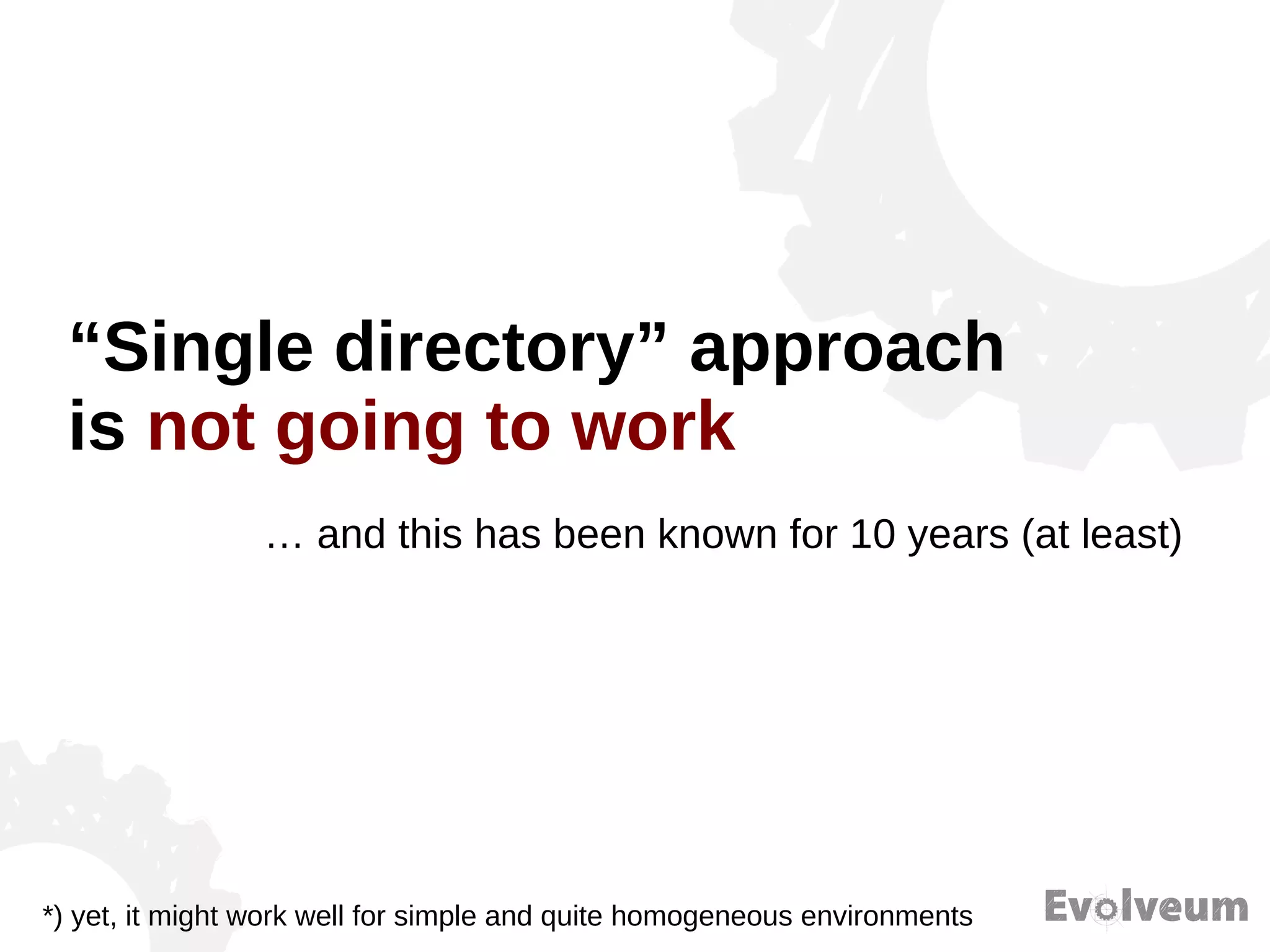 “Single directory” approach is not going to work

… and this has been known for 10 years (at least)

*) yet, it might work well for simple and quite homogeneous environments

Evolveum